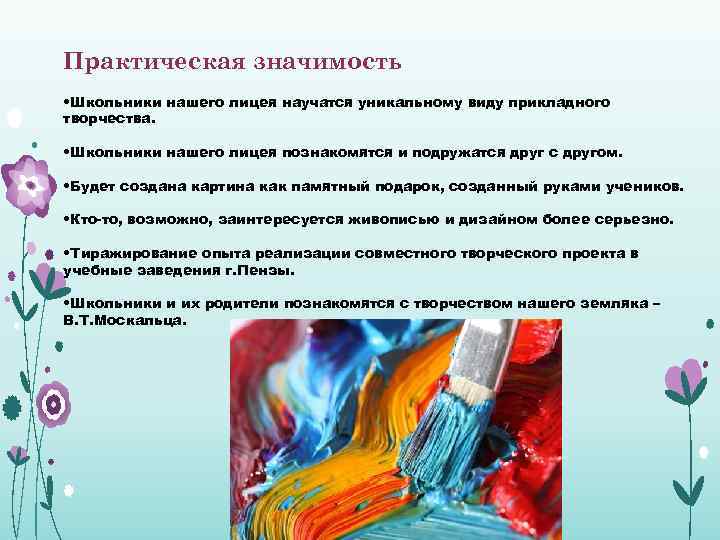 Практическая значимость

•Школьники нашего лицея научатся уникальному виду прикладного творчества.

•Школьники нашего лицея познакомятся и подружатся друг с другом.

•Будет создана картина как памятный подарок, созданный руками учеников.

•Кто-то, возможно, заинтересуется живописью и дизайном более серьезно.

•Тиражирование опыта реализации совместного творческого проекта в учебные заведения г.Пензы.

•Школьники и их родители познакомятся с творчеством нашего земляка – В.Т.Москальца.